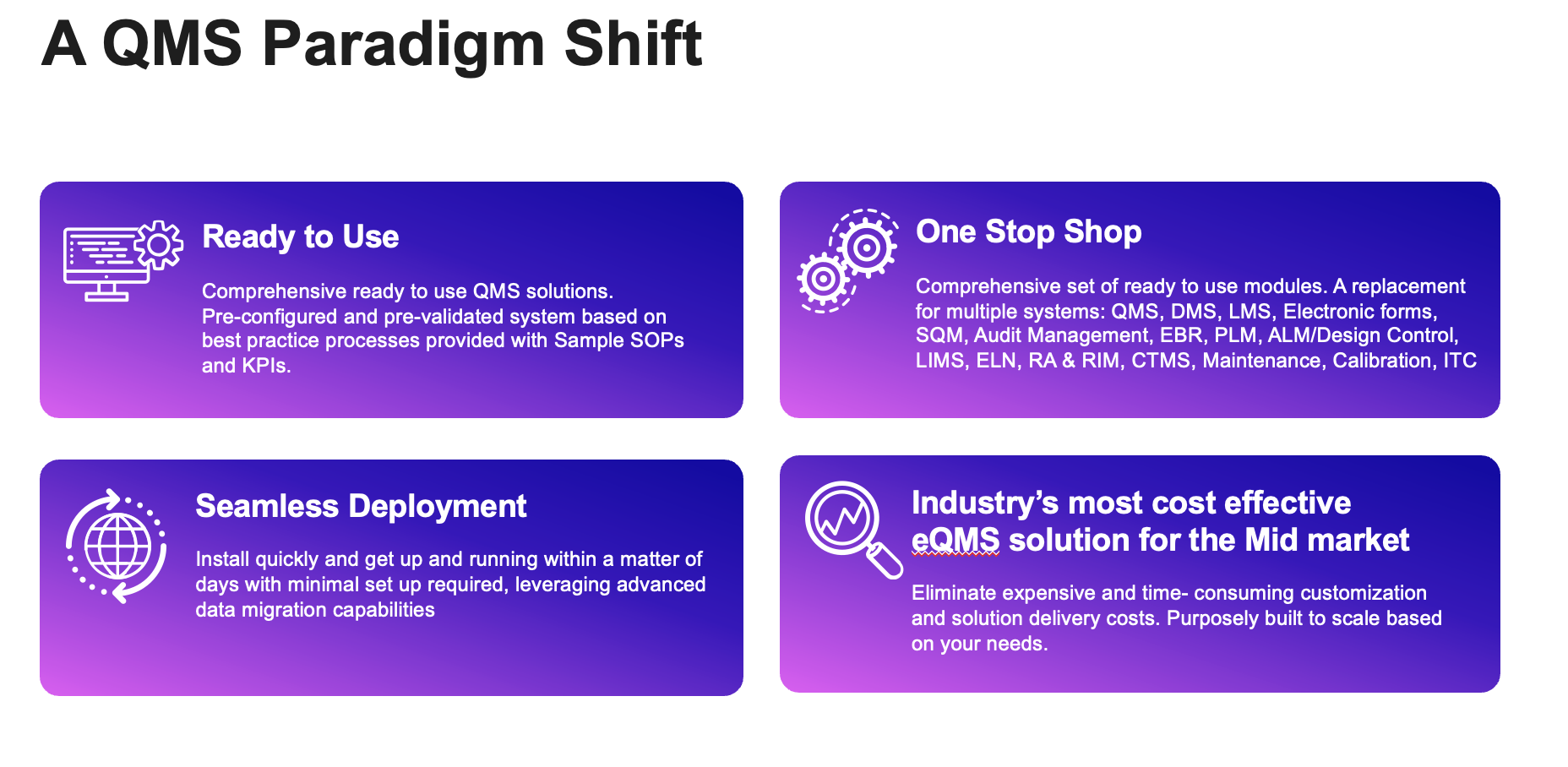 A QMS Paradigm Shift

Ready to Use

Comprehensive ready to use QMS solutions. Pre-configured and pre-validated system based on best practice processes provided with Sample SOPs and KPIs.

One Stop Shop

Comprehensive set of ready to use modules. A replacement for multiple systems: QMS, DMS, LMS, Electronic forms, SQM, Audit Management, EBR, PLM, ALM/Design Control, LIMS, ELN, RA & RIM, CTMS, Maintenance, Calibration, ITC

Seamless Deployment

Install quickly and get up and running within a matter of days with minimal set up required, leveraging advanced data migration capabilities

Industry's most cost effective eQMS solution for the Mid market

Eliminate expensive and time- consuming customization and solution delivery costs. Purposely built to scale based on your needs.